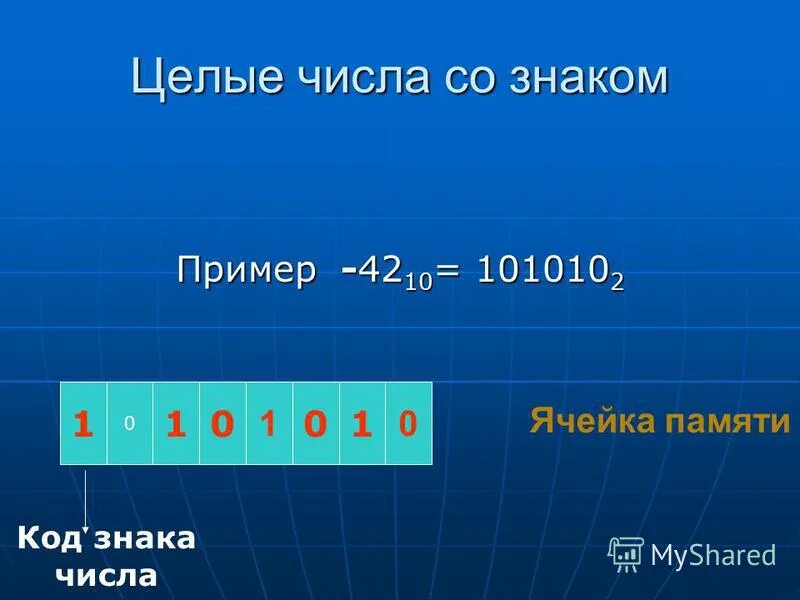 Целые числа со знаком

Пример $-42_{10} = 101010_2$

| 1 | 0 | 1 | 0 | 1 | 0 | 1 | 0 |
|---|---|---|---|---|---|---|---|

Ячейка памяти

Код знака числа

MyShared